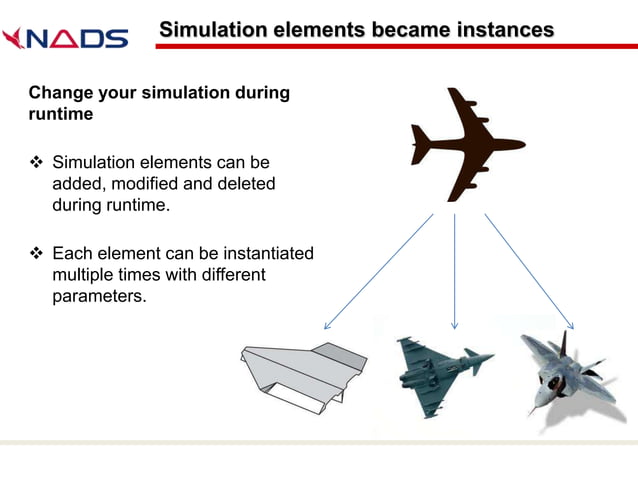 NADS

Simulation elements became instances

Change your simulation during runtime

❖ Simulation elements can be added, modified and deleted during runtime.

❖ Each element can be instantiated multiple times with different parameters.